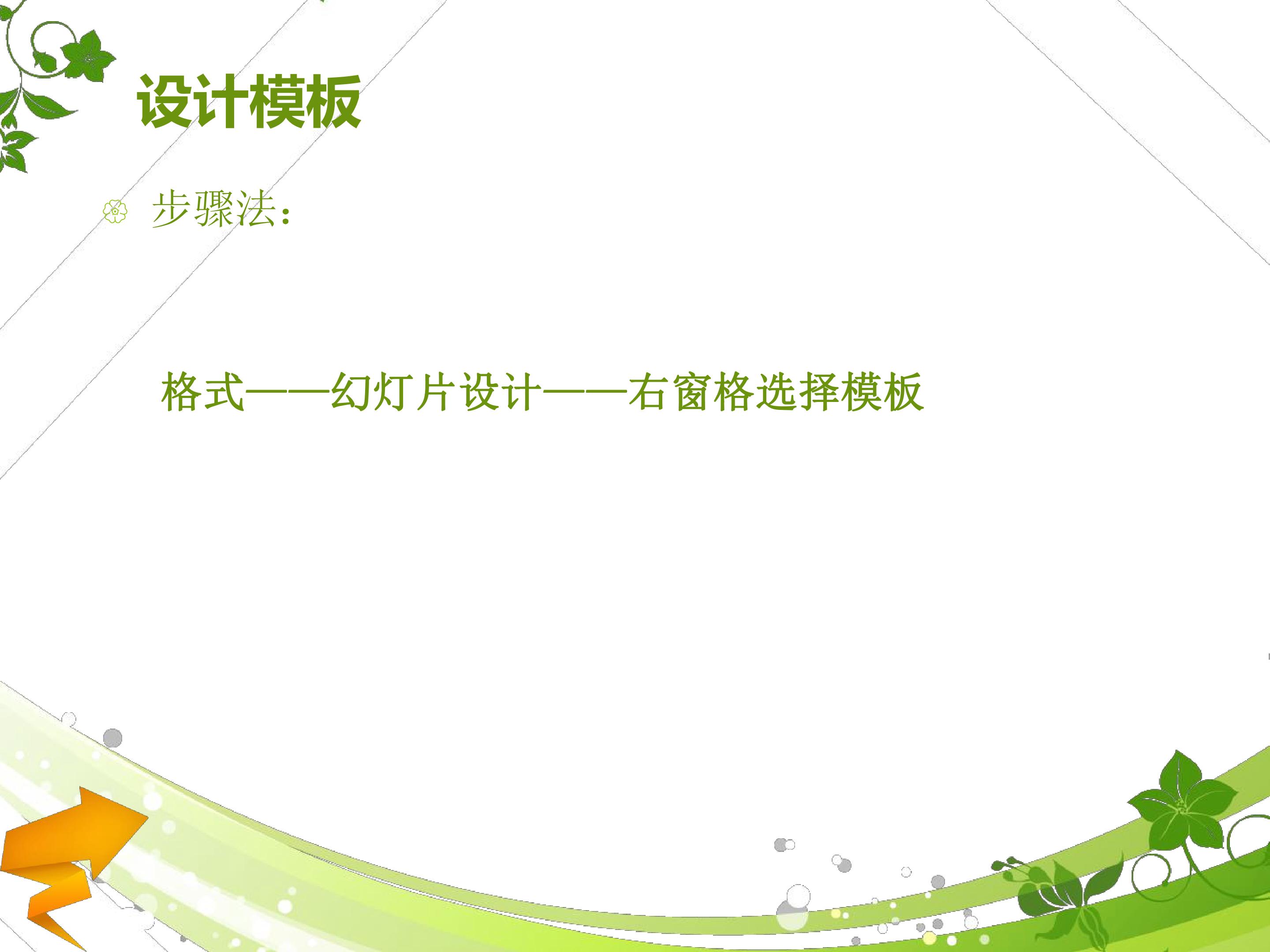 设计模板

步骤法：

格式——幻灯片设计——右窗格选择模板